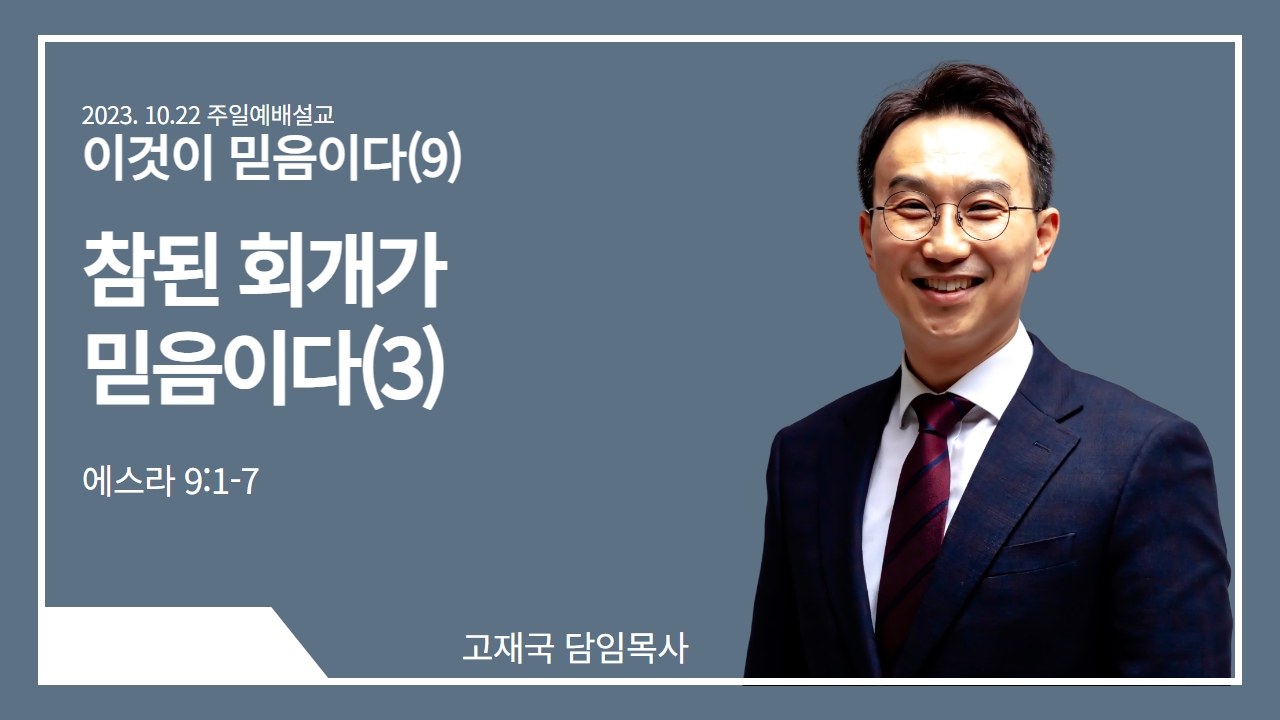 2023. 10.22 주일예배설교
이것이 믿음이다(9)

참된 회개가 믿음이다(3)

에스라 9:1-7

고재국 담임목사